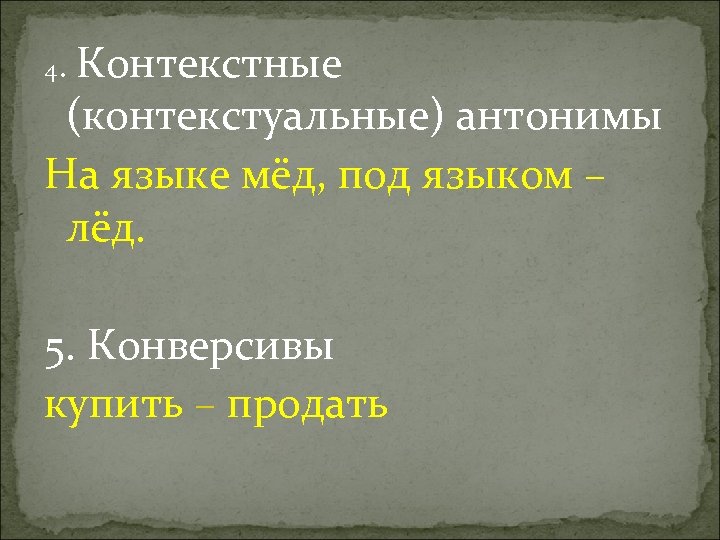 4. Контекстные (контекстуальные) антонимы
На языке мёд, под языком – лёд.

5. Конверсивы
купить – продать